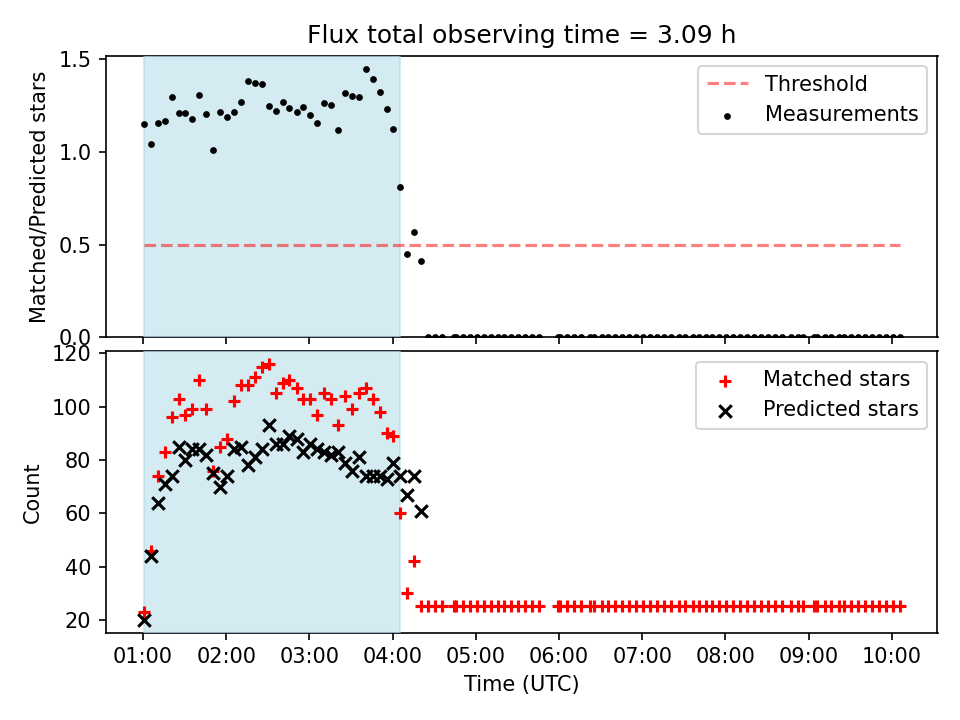 Flux total observing time = 3.09 h

Matched/Predicted stars

1.5
1.0
0.5
0.0

Threshold
Measurements

Count

120
100
80
60
40
20

Matched stars
Predicted stars

01:00 02:00 03:00 04:00 05:00 06:00 07:00 08:00 09:00 10:00

Time (UTC)